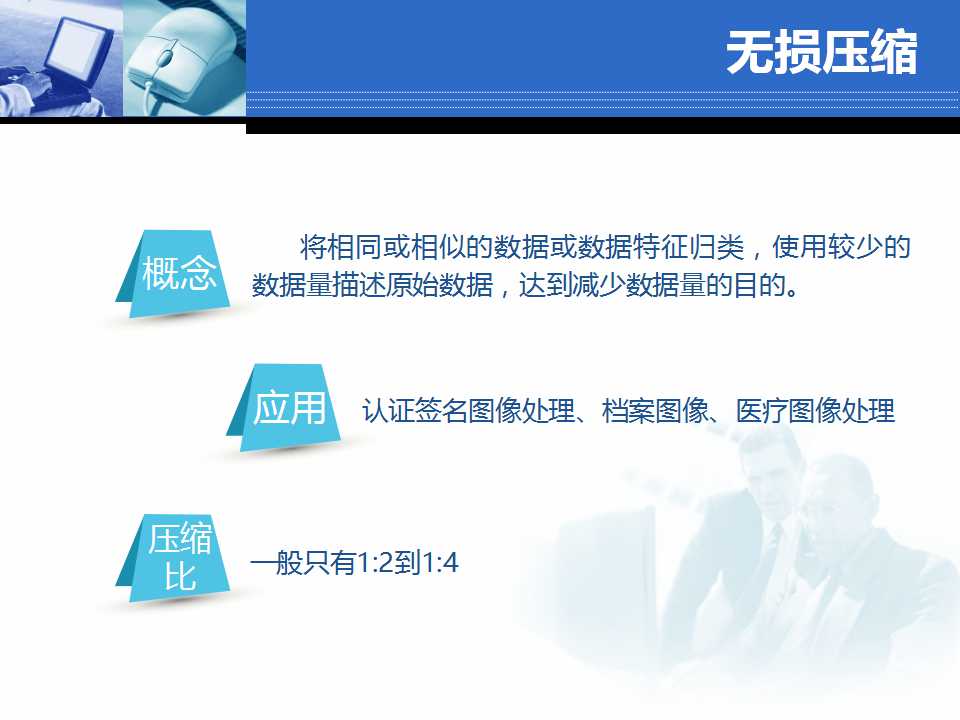 无损压缩

概念

将相同或相似的数据或数据特征归类，使用较少的数据量描述原始数据，达到减少数据量的目的。

应用

认证签名图像处理、档案图像、医疗图像处理

压缩比

一般只有1:2到1:4